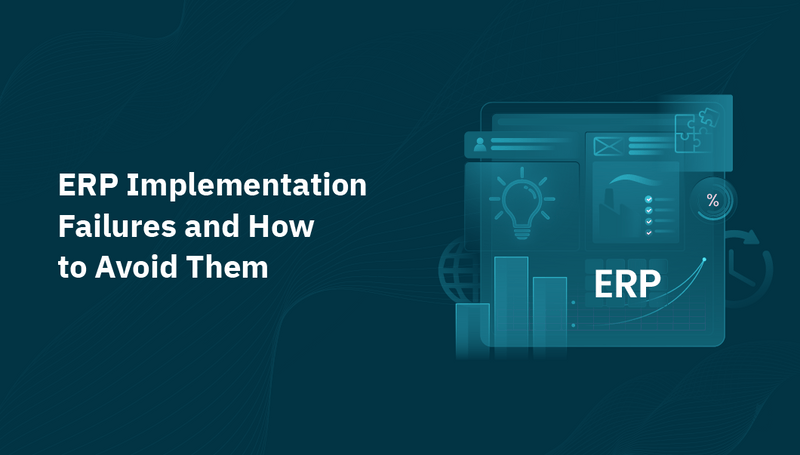 ERP Implementation Failures and How to Avoid Them

%

ERP